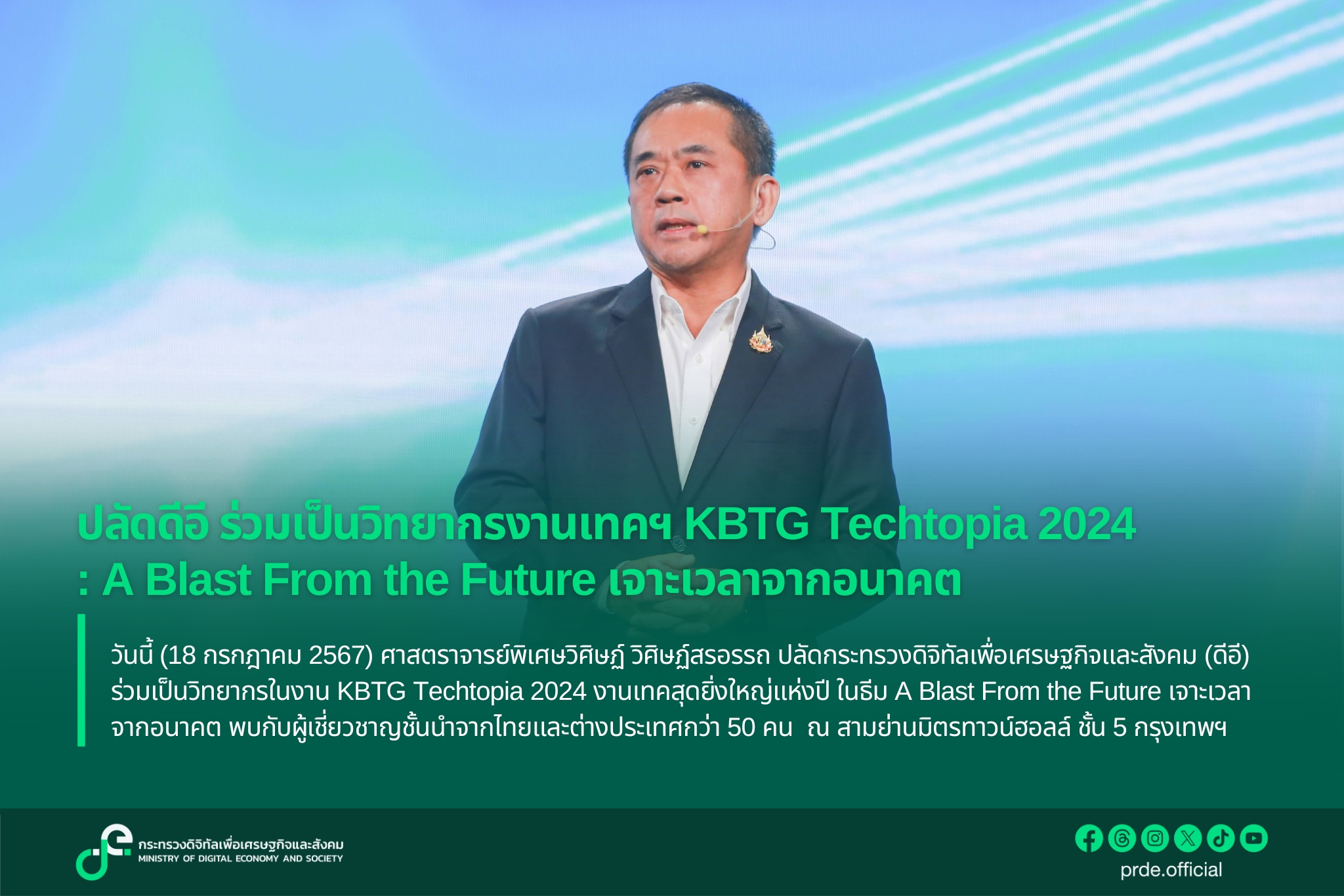 ปลัดดีอี ร่วมเป็นวิทยากรงานเทคฯ KBTG Techtopia 2024 : A Blast From the Future เจาะเวลาจากอนาคต

วันนี้ (18 กรกฎาคม 2567) ศาสตราจารย์พิเศษวิศิษฏ์ วิศิษฏ์สรอรรถ ปลัดกระทรวงดิจิทัลเพื่อเศรษฐกิจและสังคม (ดีอี) ร่วมเป็นวิทยากรในงาน KBTG Techtopia 2024 งานเทคสุดยิ่งใหญ่แห่งปี ในธีม A Blast From the Future เจาะเวลาจากอนาคต พบกับผู้เชี่ยวชาญชั้นนำจากไทยและต่างประเทศกว่า 50 คน ณ สามย่านมิตรทาวน์ฮอลล์ ชั้น 5 กรุงเทพฯ

กระทรวงดิจิทัลเพื่อเศรษฐกิจและสังคม
MINISTRY OF DIGITAL ECONOMY AND SOCIETY

prde.official